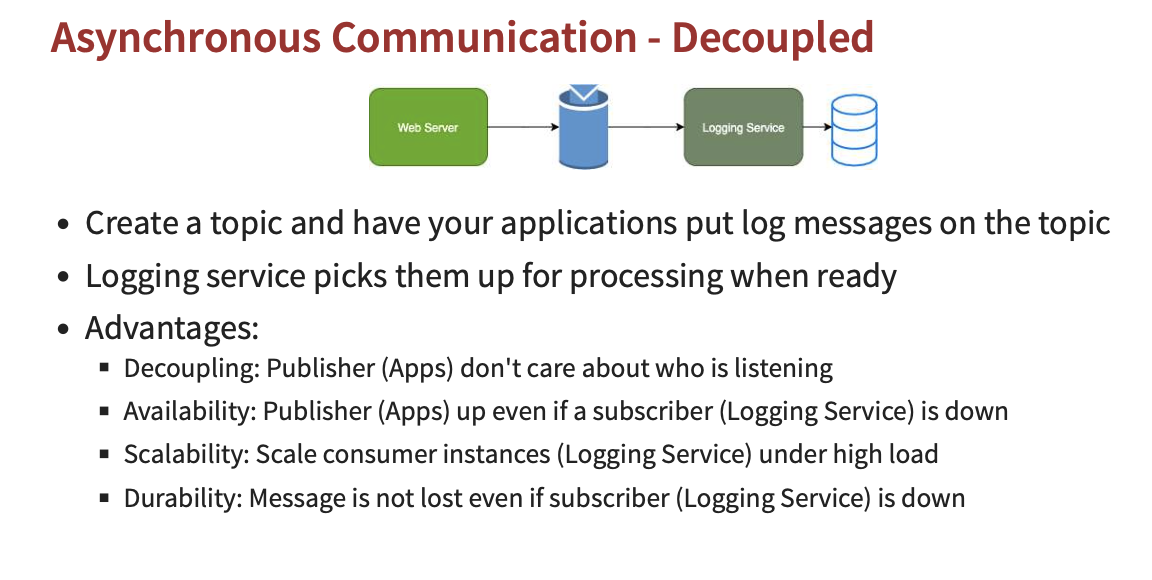 Asynchronous Communication - Decoupled

Web Server

Logging Service

- Create a topic and have your applications put log messages on the topic
- Logging service picks them up for processing when ready
- Advantages:
  - Decoupling: Publisher (Apps) don't care about who is listening
  - Availability: Publisher (Apps) up even if a subscriber (Logging Service) is down
  - Scalability: Scale consumer instances (Logging Service) under high load
  - Durability: Message is not lost even if subscriber (Logging Service) is down